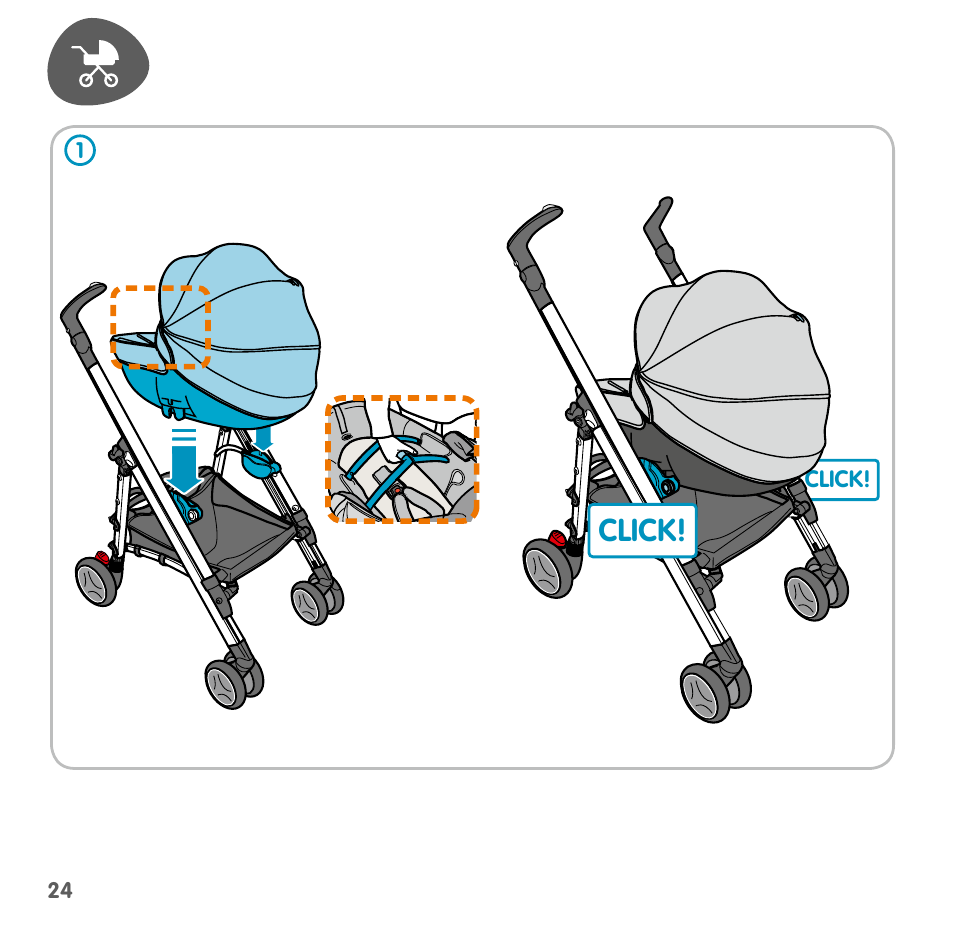 1

CLICK!

CLICK!

24